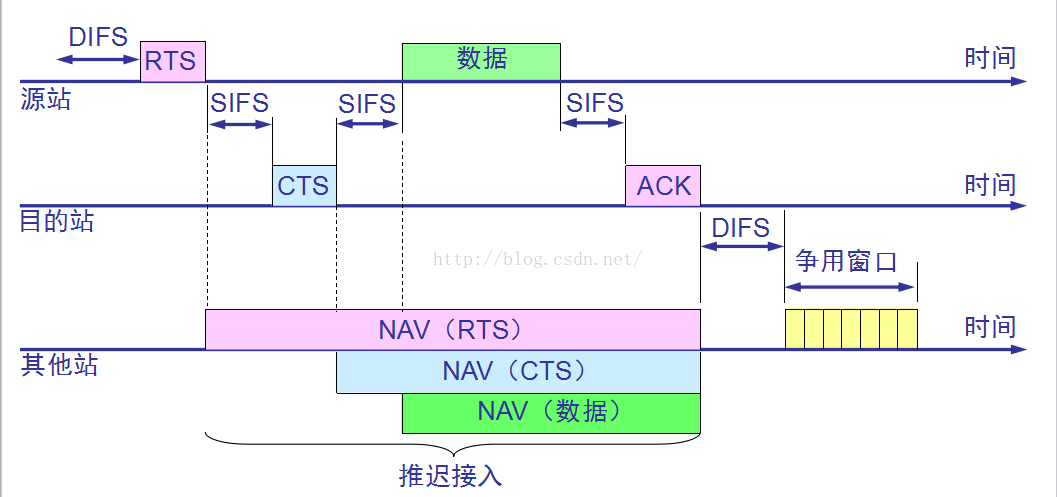 DIFS
RTS
数据
时间
源站
SIFS
SIFS
SIFS
CTS
ACK
时间
目的站
DIFS
http://blog.csdn.net/
争用窗口
NAV（RTS）
时间
其他站
NAV（CTS）
NAV（数据）
推迟接入